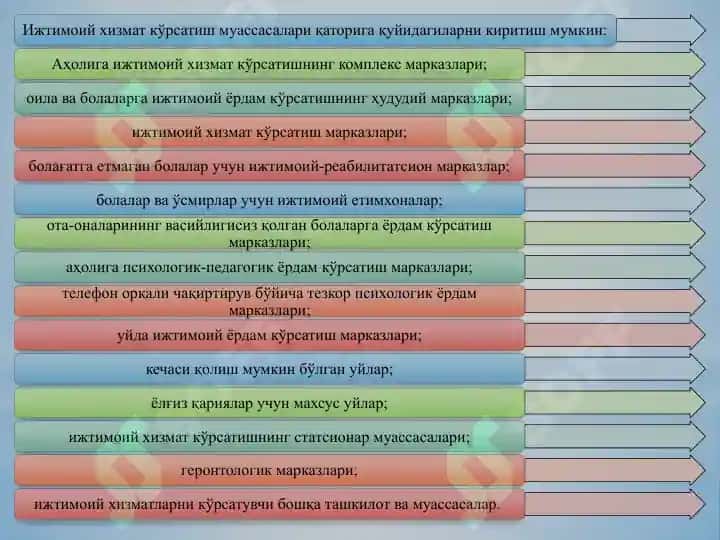 Ижтимоий хизмат кўрсатиш муассасалари қаторига қуйидагиларни киритиш мумкин:

Аҳолига ижтимоий хизмат кўрсатишнинг комплекс марказлари;

оила ва болаларга ижтимоий ёрдам кўрсатишнинг ҳудудий марказлари;

ижтимоий хизмат кўрсатиш марказлари;

болағатга етмаган болалар учун ижтимоий-реабилитатсион марказлар;

болалар ва ўсмирлар учун ижтимоий етимхоналар;

ота-оналарининг васийлигисиз қолган болаларга ёрдам кўрсатиш марказлари;

аҳолига психологик-педагогик ёрдам кўрсатиш марказлари;

телефон орқали чақиртирув бўйича тезкор психологик ёрдам марказлари;

уйда ижтимоий ёрдам кўрсатиш марказлари;

кечаси қолиш мумкин бўлган уйлар;

ёлғиз қариялар учун махсус уйлар;

ижтимоий хизмат кўрсатишнинг статсионар муассасалари;

геронтологик марказлари;

ижтимоий хизматларни кўрсатувчи бошқа ташкилот ва муассасалар.